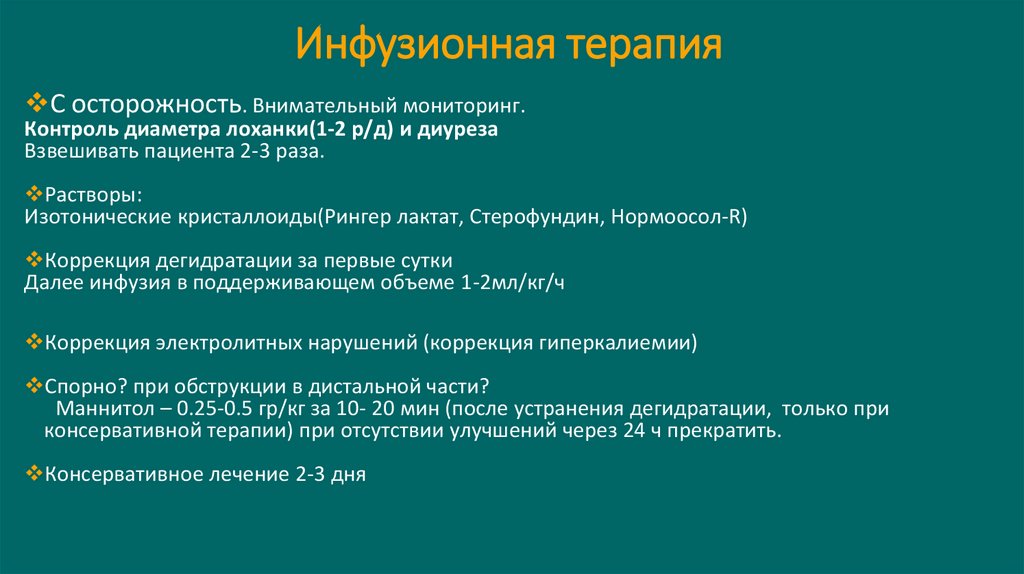 Инфузионная терапия

❖С осторожность. Внимательный мониторинг.
Контроль диаметра лоханки(1-2 р/д) и диуреза
Взвешивать пациента 2-3 раза.

❖Растворы:
Изотонические кристаллоиды(Рингер лактат, Стерофундин, Нормоосол-R)

❖Коррекция дегидратации за первые сутки
Далее инфузия в поддерживающем объеме 1-2мл/кг/ч

❖Коррекция электролитных нарушений (коррекция гиперкалиемии)

❖Спорно? при обструкции в дистальной части?
Маннитол – 0.25-0.5 гр/кг за 10- 20 мин (после устранения дегидратации, только при консервативной терапии) при отсутствии улучшений через 24 ч прекратить.

❖Консервативное лечение 2-3 дня